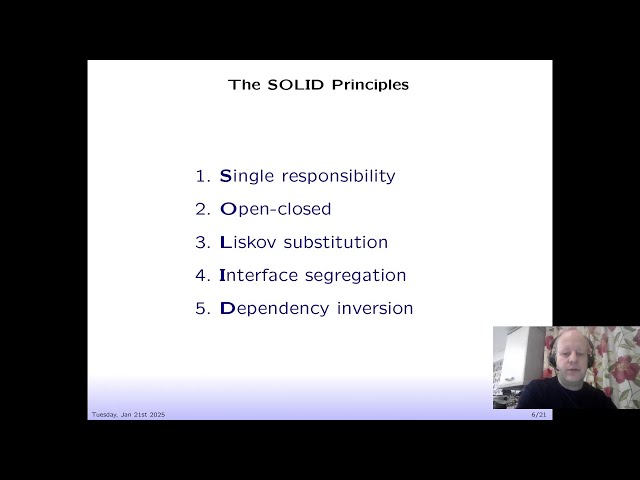 The SOLID Principles

1. Single responsibility
2. Open-closed
3. Liskov substitution
4. Interface segregation
5. Dependency inversion

Tuesday, Jan 21st 2025

6/21